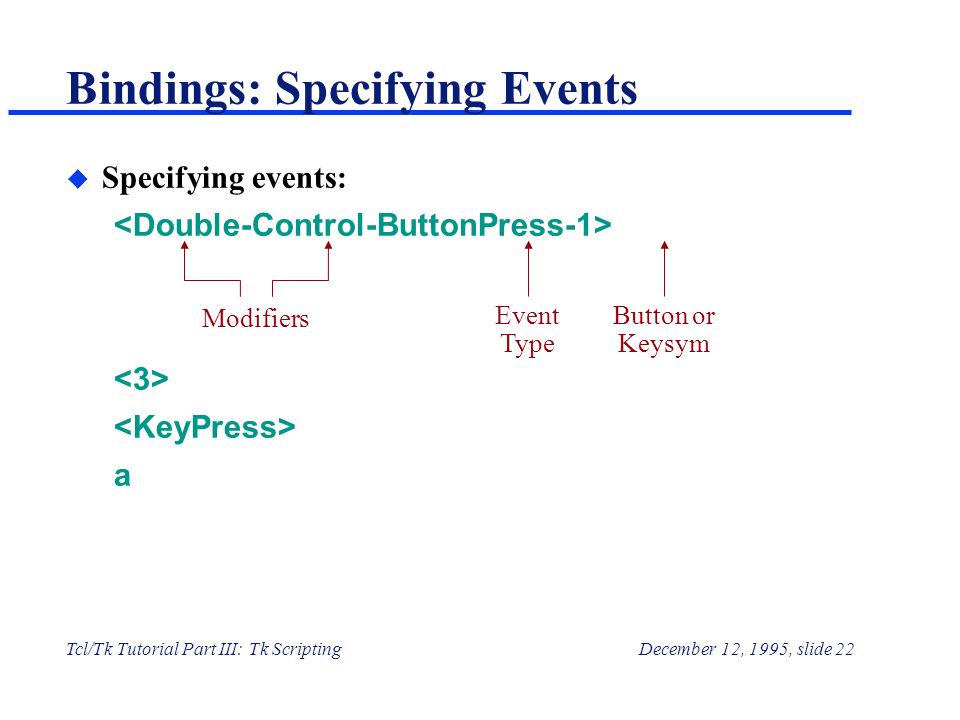 Bindings: Specifying Events

Specifying events:

<Double-Control-ButtonPress-1>

Modifiers

Event Type

Button or Keysym

<3>

<KeyPress>

a

Tcl/Tk Tutorial Part III: Tk Scripting

December 12, 1995, slide 22